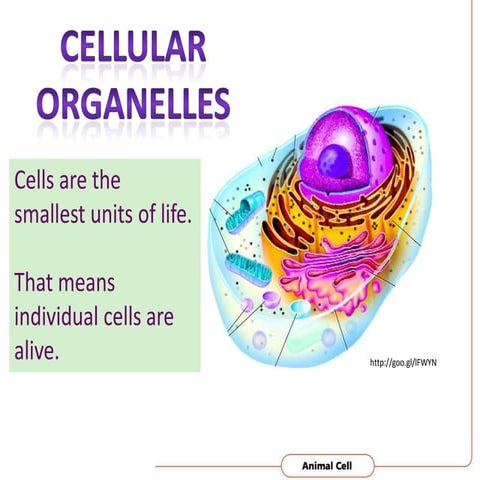 CELLULAR ORGANELLES

Cells are the smallest units of life.

That means individual cells are alive.

http://goo.gl/lFWYN

Animal Cell